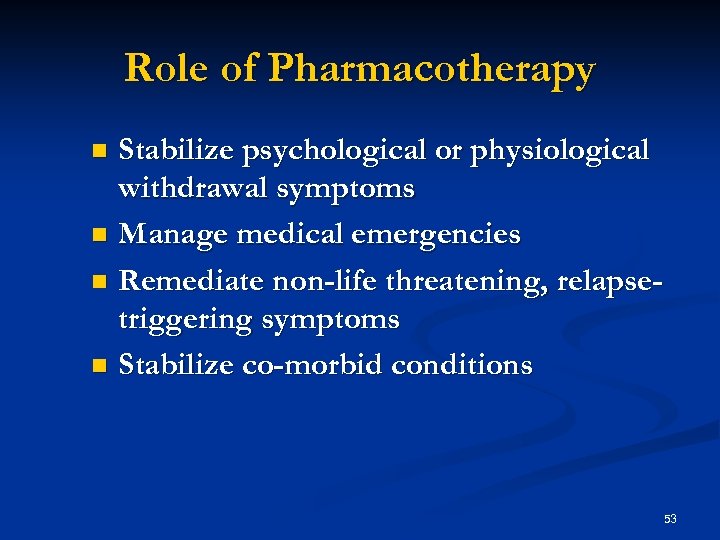 Role of Pharmacotherapy

- Stabilize psychological or physiological withdrawal symptoms
- Manage medical emergencies
- Remediate non-life threatening, relapse-triggering symptoms
- Stabilize co-morbid conditions

53